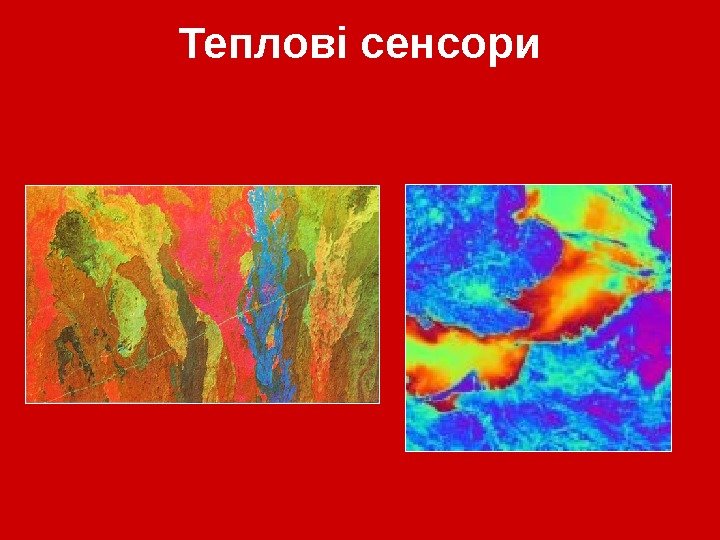 Теплові сенсори